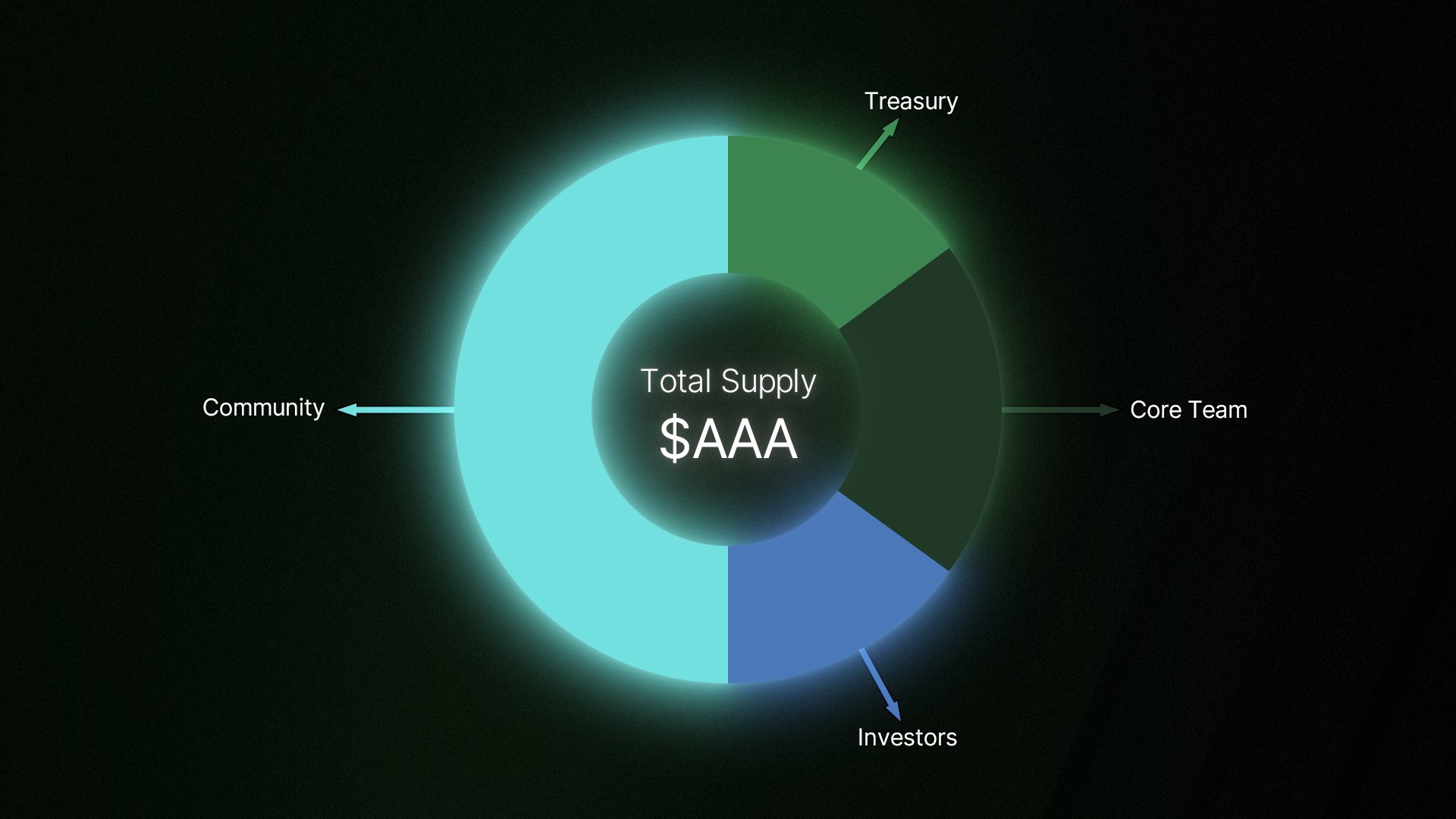 Treasury

Community

Total Supply
\$AAA

Core Team

Investors